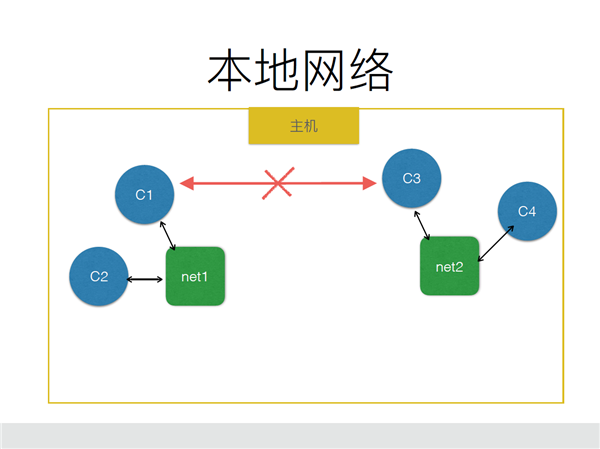 本地网络

主机

C1

C3

C4

C2

net1

net2